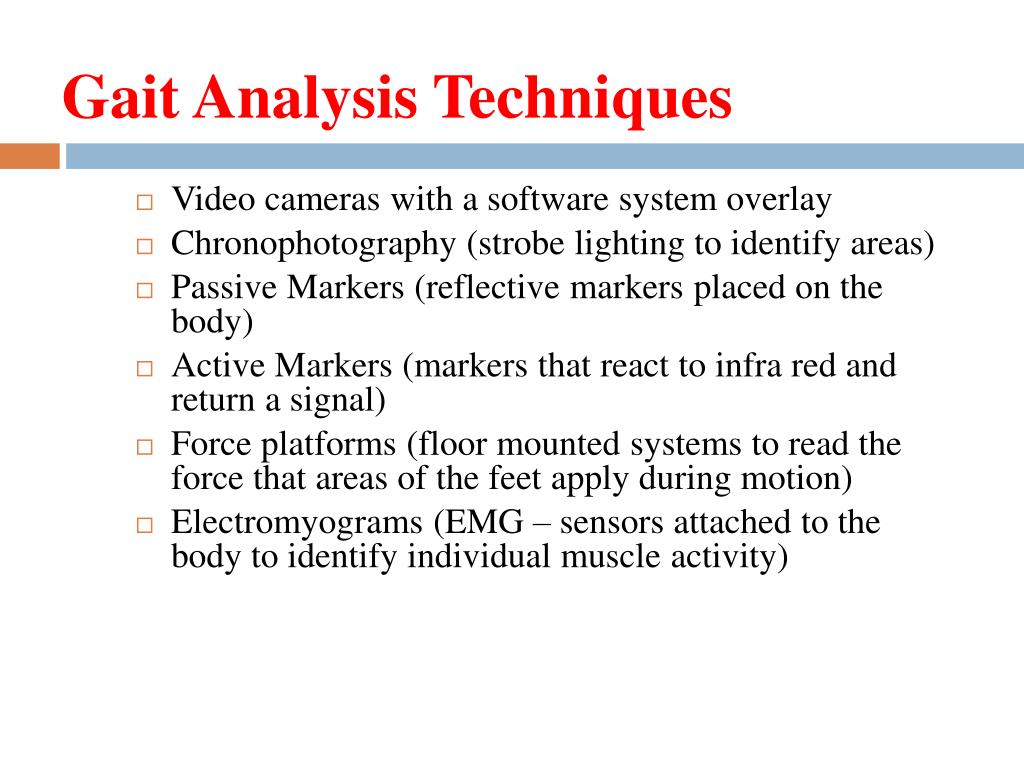 Gait Analysis Techniques

□ Video cameras with a software system overlay
□ Chronophotography (strobe lighting to identify areas)
□ Passive Markers (reflective markers placed on the body)
□ Active Markers (markers that react to infra red and return a signal)
□ Force platforms (floor mounted systems to read the force that areas of the feet apply during motion)
□ Electromyograms (EMG – sensors attached to the body to identify individual muscle activity)